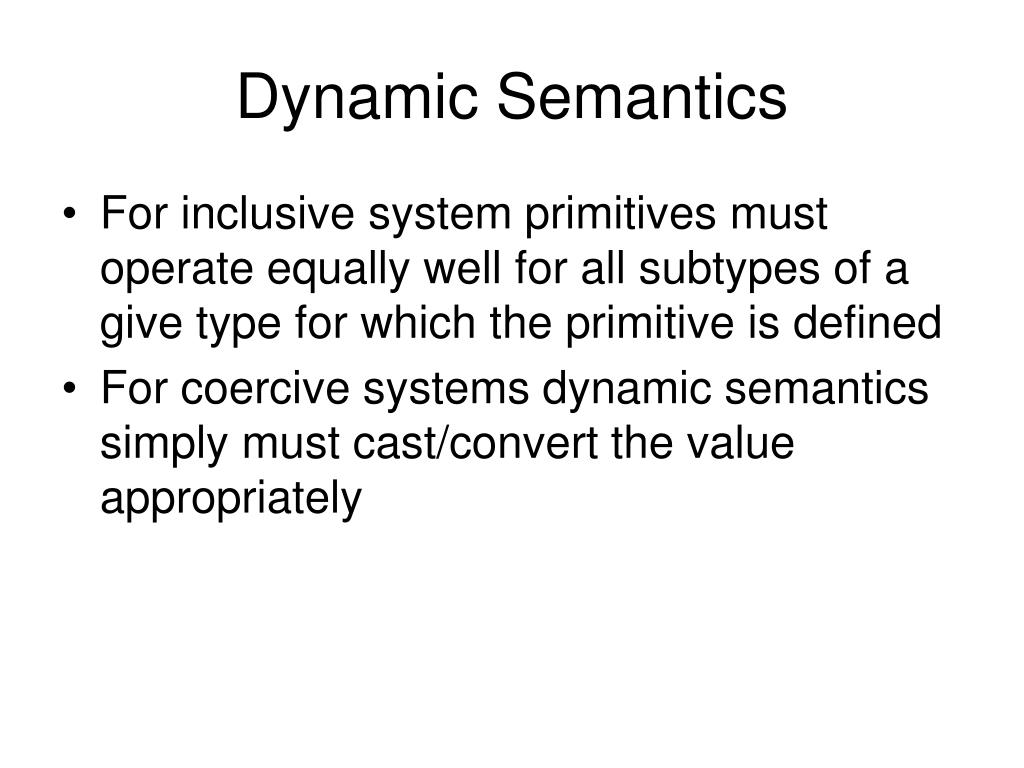 Dynamic Semantics

• For inclusive system primitives must operate equally well for all subtypes of a give type for which the primitive is defined
• For coercive systems dynamic semantics simply must cast/convert the value appropriately